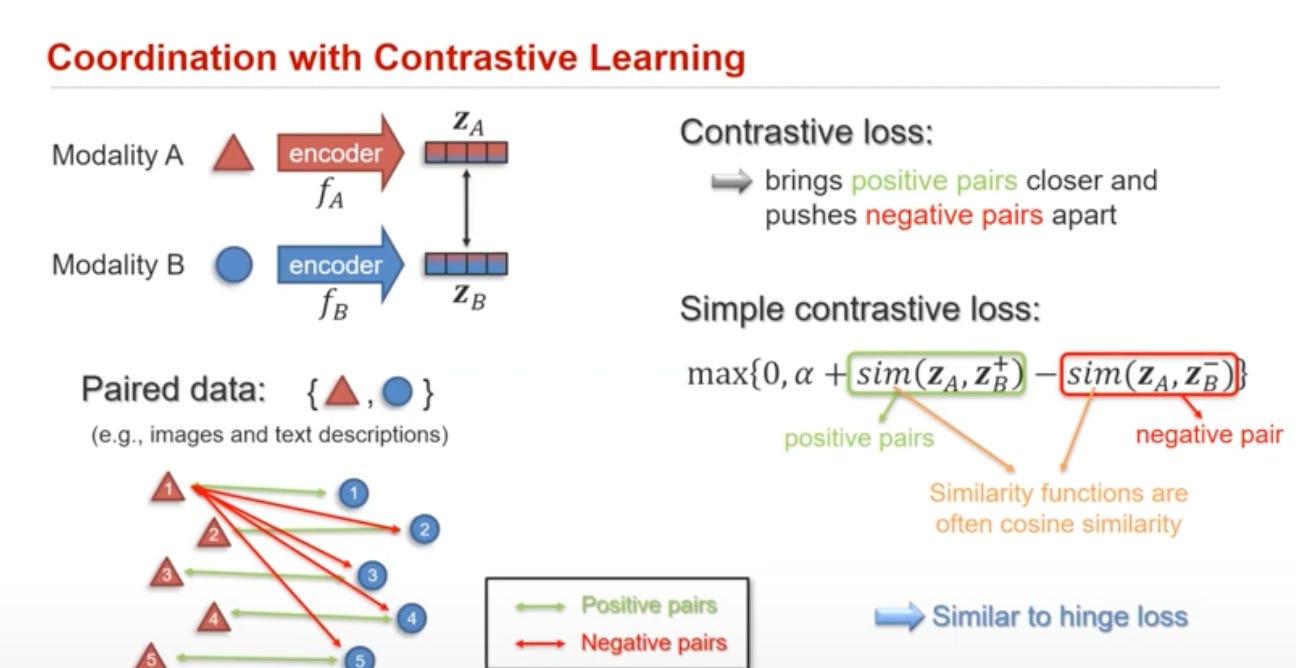 Coordination with Contrastive Learning

Modality A
encoder
$f_A$
$\mathbf{z}_A$

Modality B
encoder
$f_B$
$\mathbf{z}_B$

Paired data: { , }
(e.g., images and text descriptions)

1
2
3
4
5
1
2
3
4
5

Positive pairs
Negative pairs

Contrastive loss:
brings positive pairs closer and pushes negative pairs apart

Simple contrastive loss:
$\max\{0, \alpha + sim(\mathbf{z}_A, \mathbf{z}_B^+) - sim(\mathbf{z}_A, \mathbf{z}_B^-)\}$

positive pairs
negative pair
Similarity functions are often cosine similarity

Similar to hinge loss